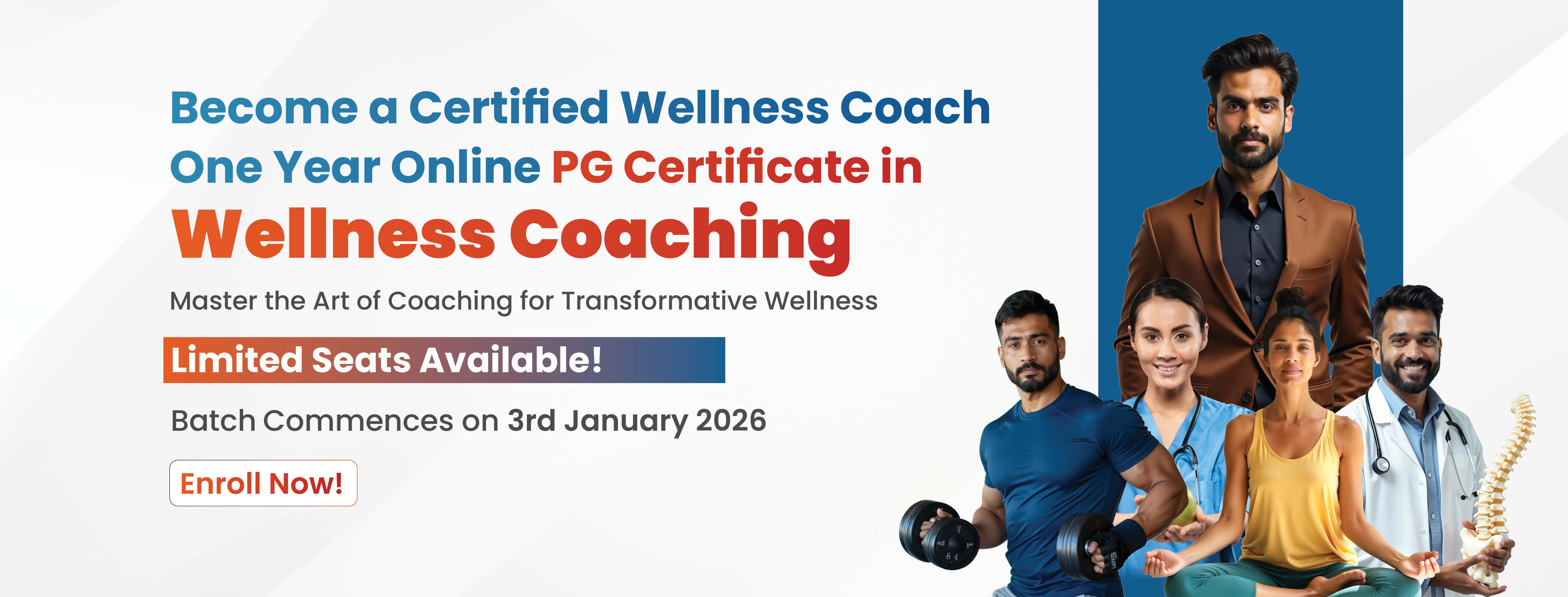 Become a Certified Wellness Coach
One Year Online PG Certificate in
Wellness Coaching

Master the Art of Coaching for Transformative Wellness

Limited Seats Available!

Batch Commences on 3rd January 2026

Enroll Now!